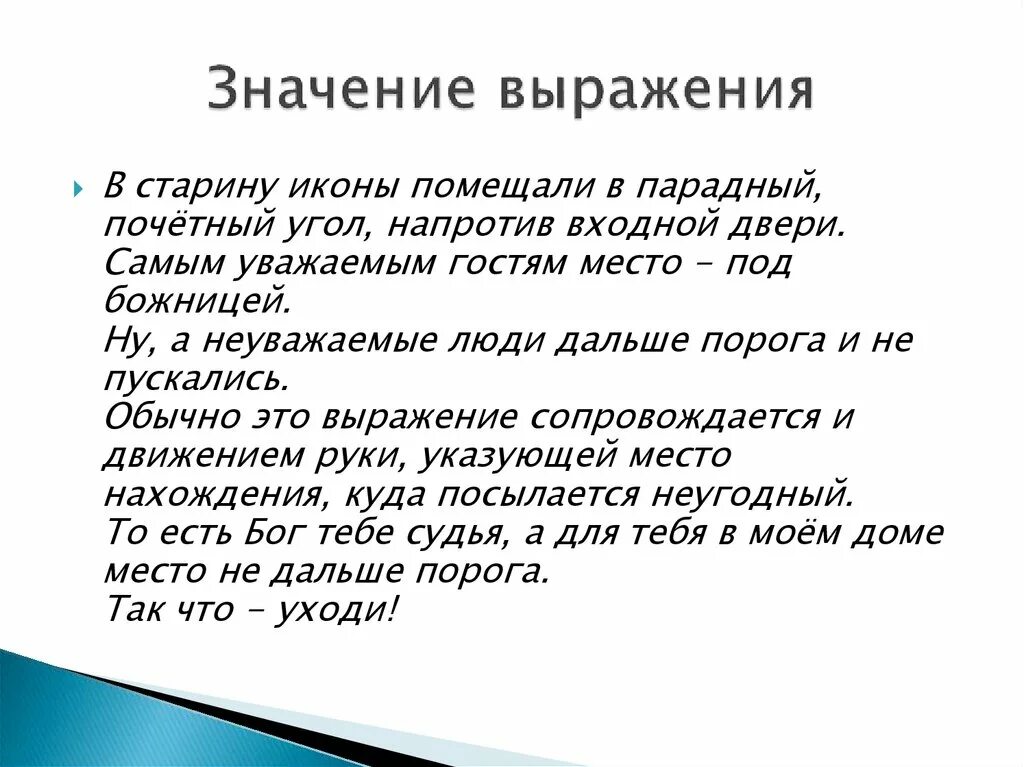 Значение выражения

В старину иконы помещали в парадный, почётный угол, напротив входной двери. Самым уважаемым гостям место – под божницей.
Ну, а неуважаемые люди дальше порога и не пускались.
Обычно это выражение сопровождается и движением руки, указующей место нахождения, куда посылается неугодный.
То есть Бог тебе судья, а для тебя в моём доме место не дальше порога.
Так что – уходи!